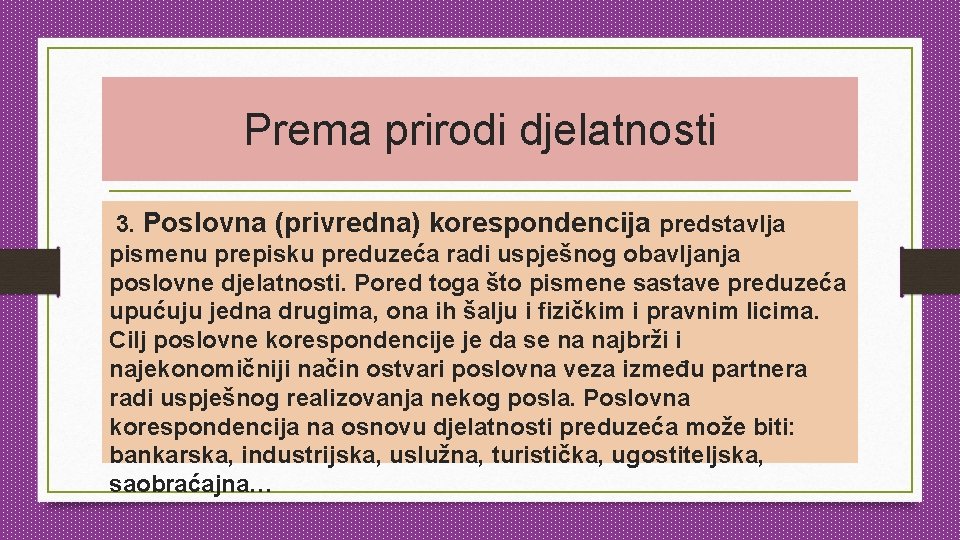 Prema prirodi djelatnosti

3. Poslovna (privredna) korespondencija predstavlja pismenu prepisku preduzeća radi uspješnog obavljanja poslovne djelatnosti. Pored toga što pismene sastave preduzeća upućuju jedna drugima, ona ih šalju i fizičkim i pravnim licima. Cilj poslovne korespondencije je da se na najbrži i najekonomičniji način ostvari poslovna veza između partnera radi uspješnog realizovanja nekog posla. Poslovna korespondencija na osnovu djelatnosti preduzeća može biti: bankarska, industrijska, uslužna, turistička, ugostiteljska, saobraćajna…